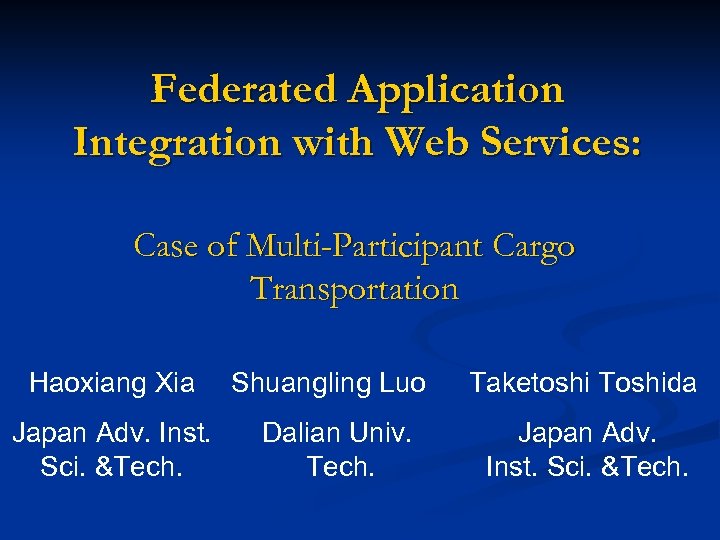 Federated Application Integration with Web Services:

Case of Multi-Participant Cargo Transportation

Haoxiang Xia
Japan Adv. Inst. Sci. &Tech.

Shuangling Luo
Dalian Univ. Tech.

Taketoshi Toshida
Japan Adv. Inst. Sci. &Tech.